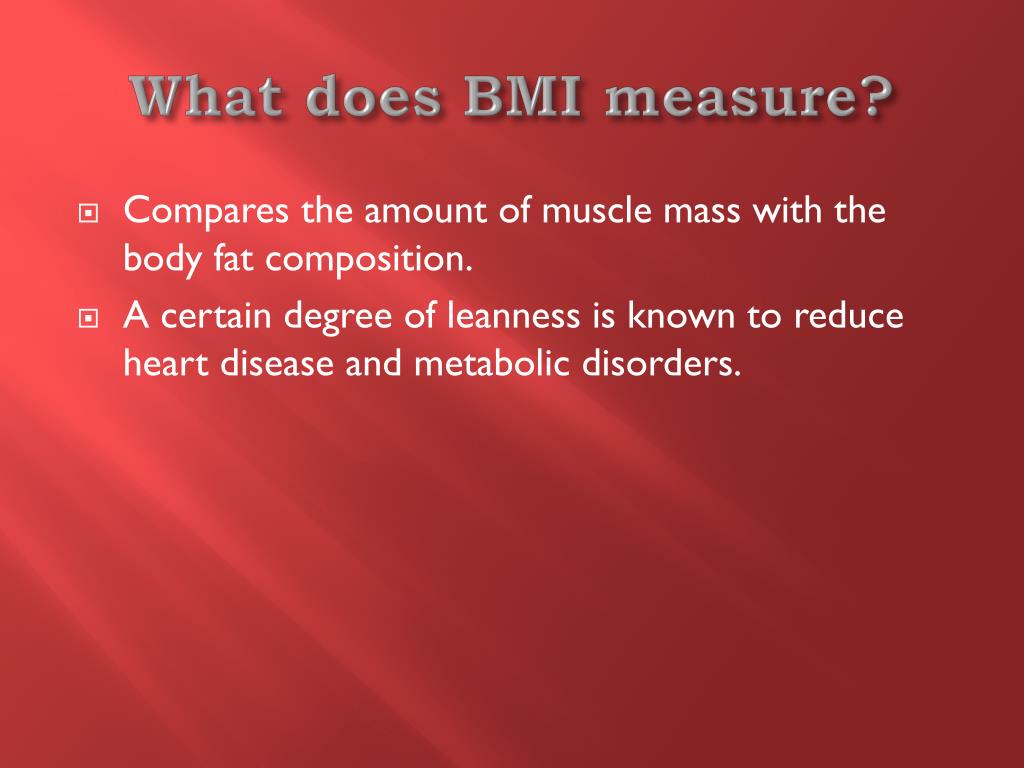 What does BMI measure?

Compares the amount of muscle mass with the body fat composition.

A certain degree of leanness is known to reduce heart disease and metabolic disorders.